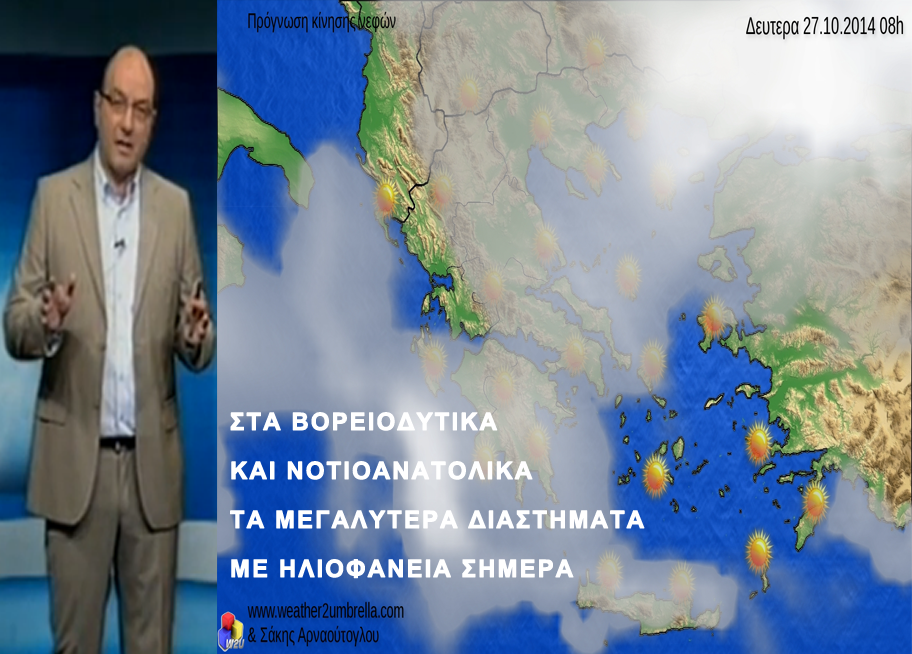 Πρόγνωση κίνησης νεφών

Δευτερα 27.10.2014 08h

ΣΤΑ ΒΟΡΕΙΟΔΥΤΙΚΑ
ΚΑΙ ΝΟΤΙΟΑΝΑΤΟΛΙΚΑ
ΤΑ ΜΕΓΑΛΥΤΕΡΑ ΔΙΑΣΤΗΜΑΤΑ
ΜΕ ΗΛΙΟΦΑΝΕΙΑ ΣΗΜΕΡΑ

W2U
www.weather2umbrella.com
& Σάκης Αρναούτογλου